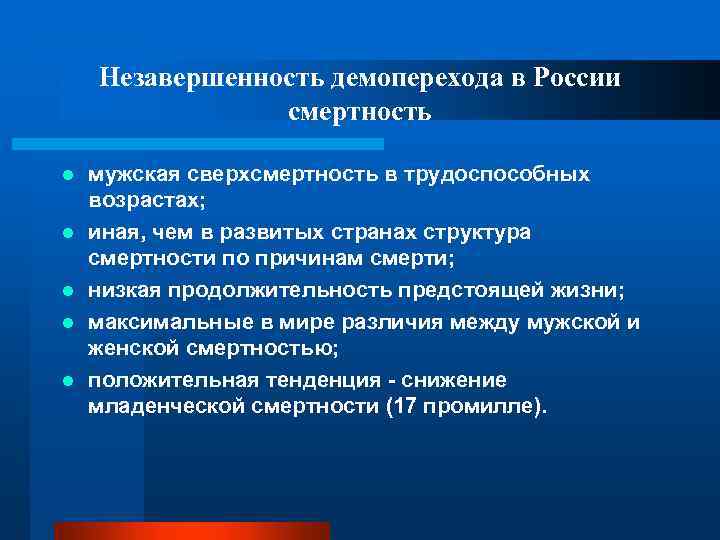 Незавершенность демоперехода в России смертность

- мужская сверхсмертность в трудоспособных возрастах;
- иная, чем в развитых странах структура смертности по причинам смерти;
- низкая продолжительность предстоящей жизни;
- максимальные в мире различия между мужской и женской смертностью;
- положительная тенденция - снижение младенческой смертности (17 промилле).